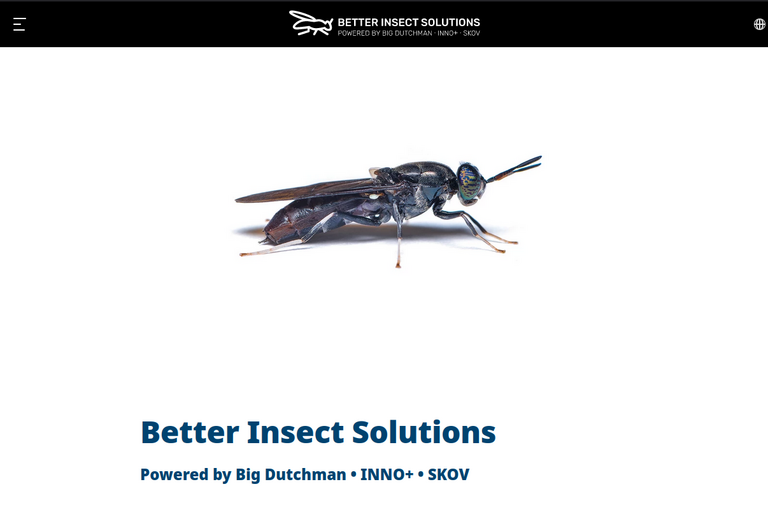 BETTER INSECT SOLUTIONS
POWERED BY BIG DUTCHMAN · INNO+ · SKOV

Better Insect Solutions

Powered by Big Dutchman • INNO+ • SKOV